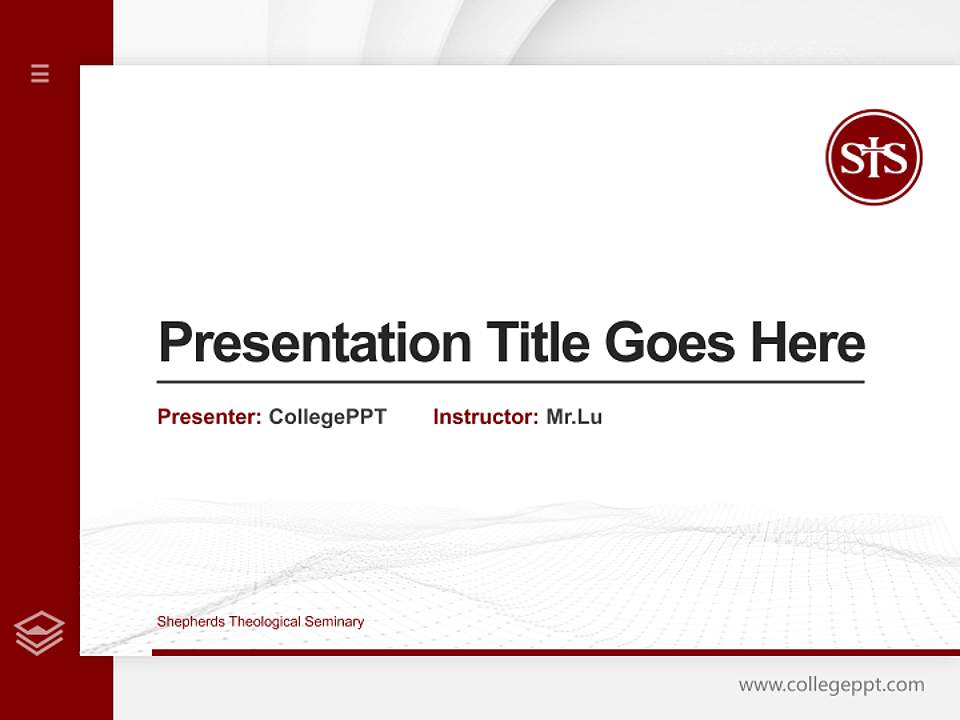 STS

Presentation Title Goes Here

Presenter: CollegePPT Instructor: Mr.Lu

Shepherds Theological Seminary

www.collegeppt.com